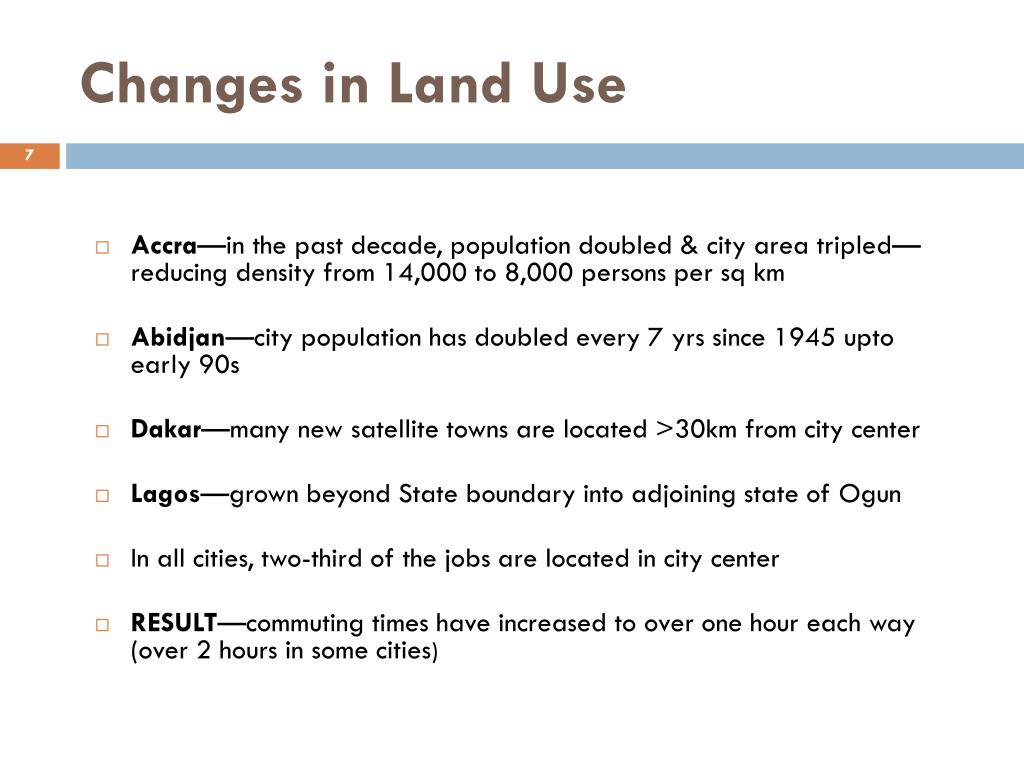 Changes in Land Use

7

Accra—in the past decade, population doubled & city area tripled—reducing density from 14,000 to 8,000 persons per sq km

Abidjan—city population has doubled every 7 yrs since 1945 upto early 90s

Dakar—many new satellite towns are located >30km from city center

Lagos—grown beyond State boundary into adjoining state of Ogun

In all cities, two-third of the jobs are located in city center

RESULT—commuting times have increased to over one hour each way (over 2 hours in some cities)